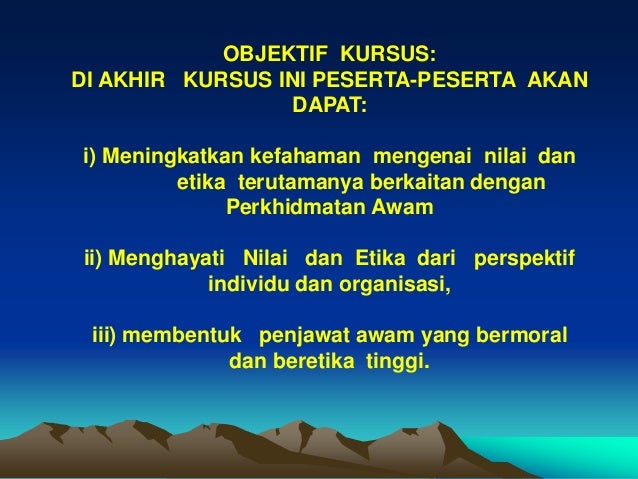 OBJEKTIF KURSUS:
DI AKHIR KURSUS INI PESERTA-PESERTA AKAN DAPAT:

i) Meningkatkan kefahaman mengenai nilai dan etika terutamanya berkaitan dengan Perkhidmatan Awam

ii) Menghayati Nilai dan Etika dari perspektif individu dan organisasi,

iii) membentuk penjawat awam yang bermoral dan beretika tinggi.